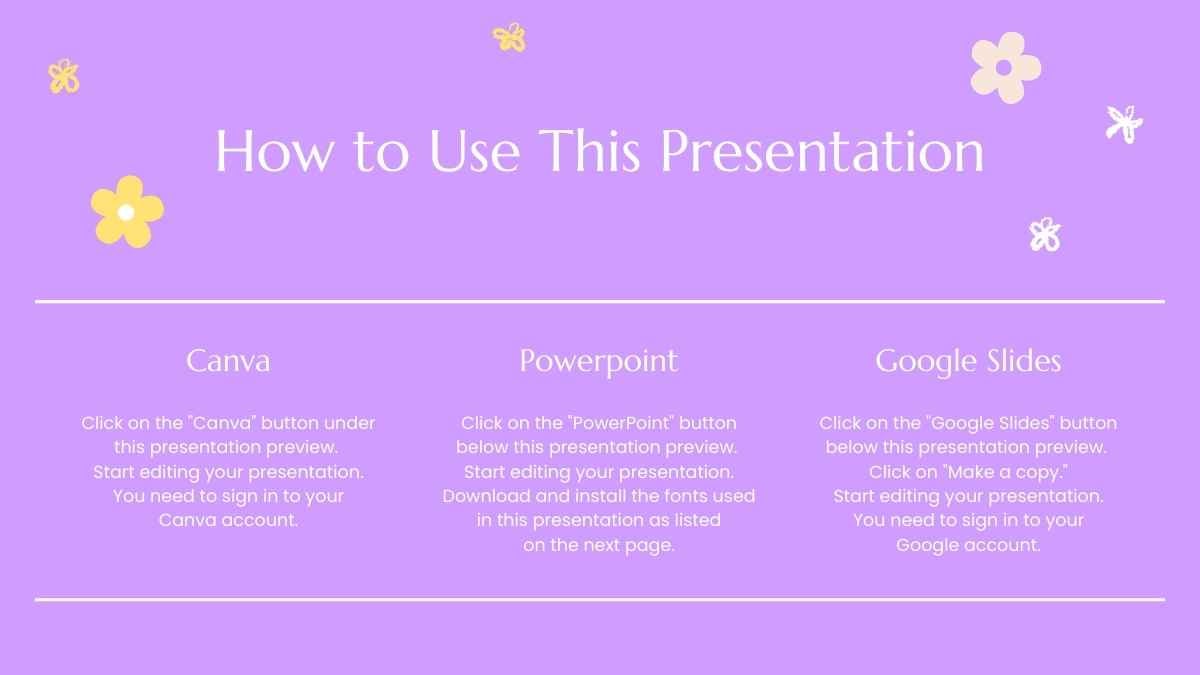 How to Use This Presentation

Canva

Click on the "Canva" button under this presentation preview. Start editing your presentation. You need to sign in to your Canva account.

Powerpoint

Click on the "PowerPoint" button below this presentation preview. Start editing your presentation. Download and install the fonts used in this presentation as listed on the next page.

Google Slides

Click on the "Google Slides" button below this presentation preview. Click on "Make a copy." Start editing your presentation. You need to sign in to your Google account.